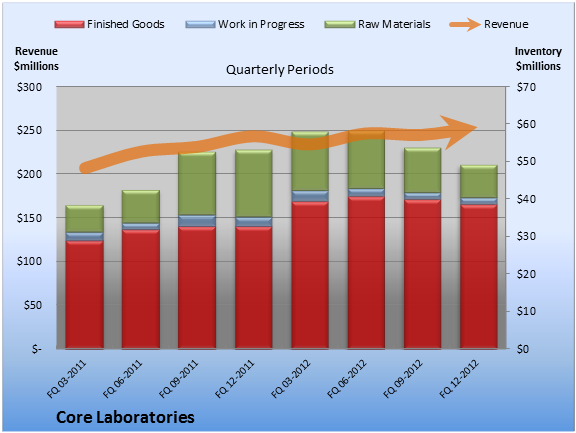 Finished Goods Work in Progress Raw Materials Revenue

Revenue $millions

Quarterly Periods

Inventory $millions

$300
$250
$200
$150
$100
$50
$-

$70
$60
$50
$40
$30
$20
$10
$0

FQ 03-2011
FQ 06-2011
FQ 09-2011
FQ 12-2011
FQ 03-2012
FQ 06-2012
FQ 09-2012
FQ 12-2012

Core Laboratories